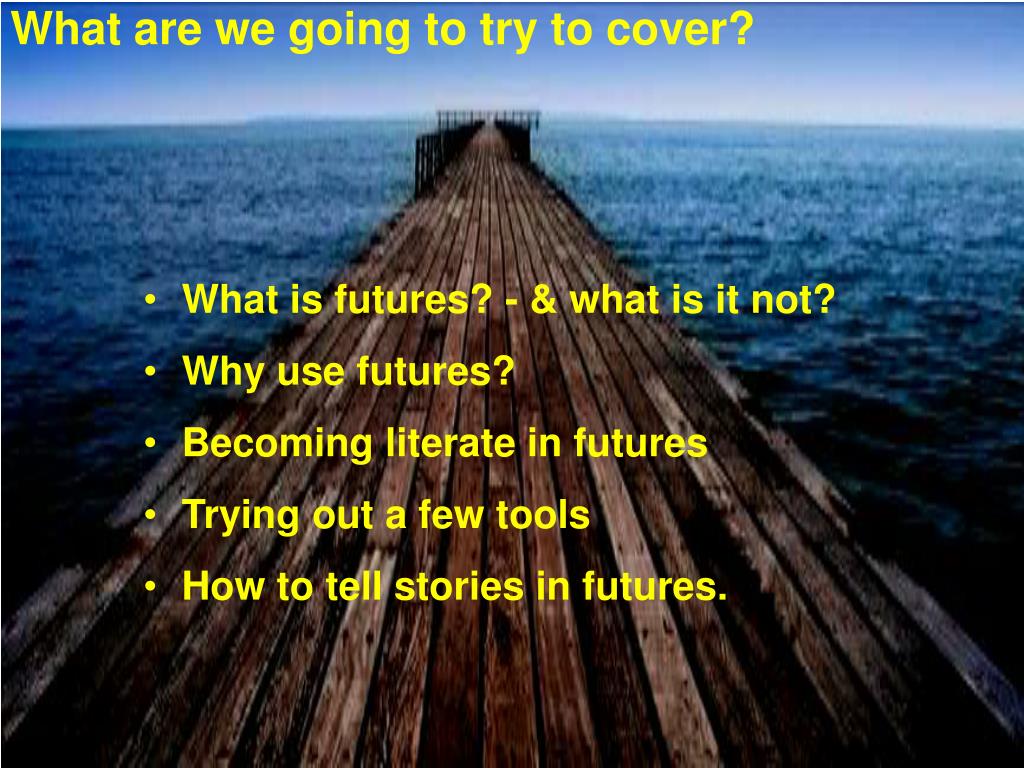 What are we going to try to cover?

• What is futures? - & what is it not?
• Why use futures?
• Becoming literate in futures
• Trying out a few tools
• How to tell stories in futures.